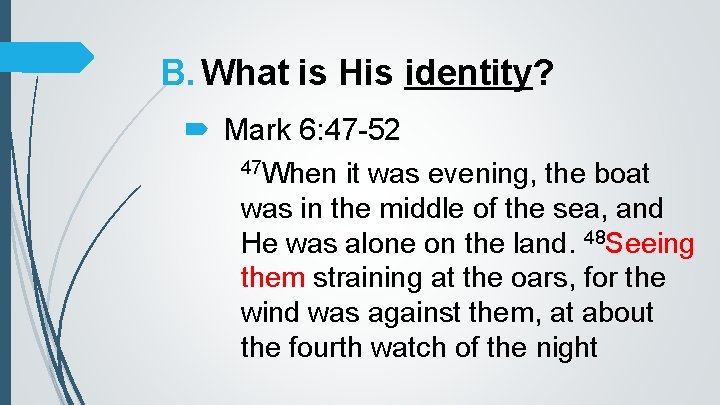 B. What is His identity?

Mark 6:47-52

$^{47}$When it was evening, the boat was in the middle of the sea, and He was alone on the land. $^{48}$Seeing them straining at the oars, for the wind was against them, at about the fourth watch of the night